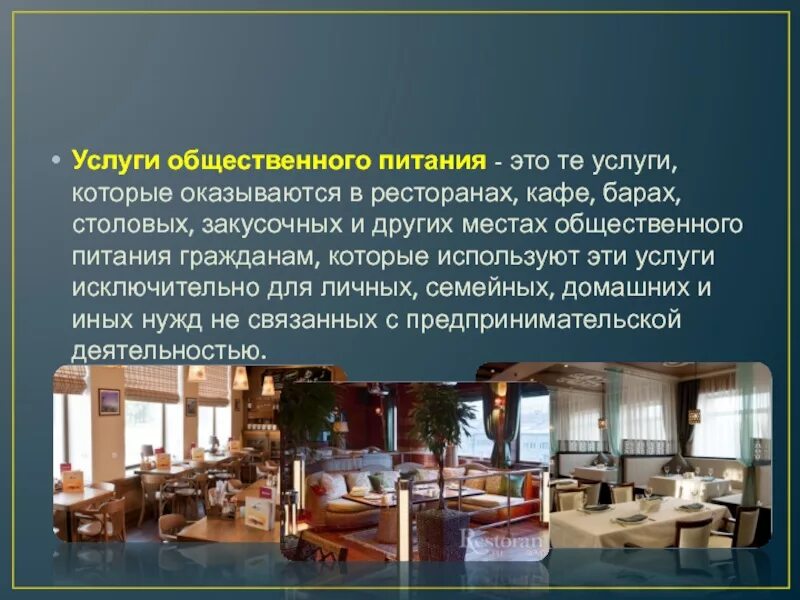 • Услуги общественного питания - это те услуги, которые оказываются в ресторанах, кафе, барах, столовых, закусочных и других местах общественного питания гражданам, которые используют эти услуги исключительно для личных, семейных, домашних и иных нужд не связанных с предпринимательской деятельностью.

Restoran